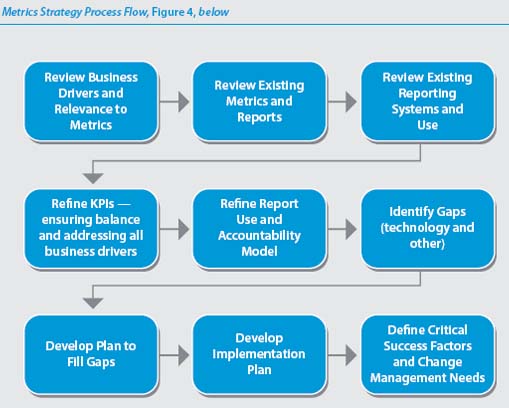 Metrics Strategy Process Flow, Figure 4, below

Review Business Drivers and Relevance to Metrics

Review Existing Metrics and Reports

Review Existing Reporting Systems and Use

Refine KPIs — ensuring balance and addressing all business drivers

Refine Report Use and Accountability Model

Identify Gaps (technology and other)

Develop Plan to Fill Gaps

Develop Implementation Plan

Define Critical Success Factors and Change Management Needs